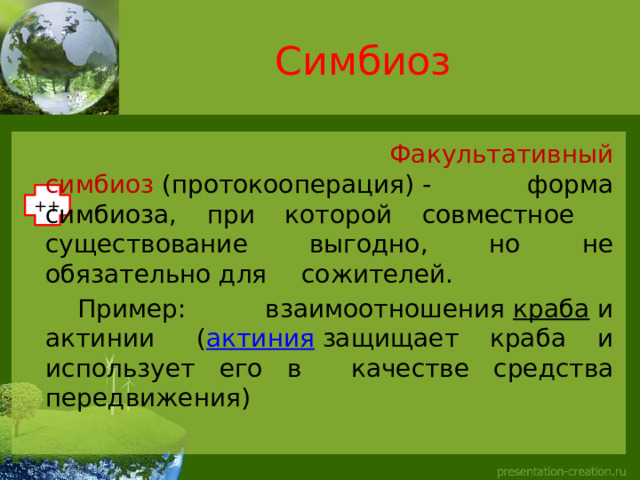 Симбиоз

++

Факультативный симбиоз (протокооперация) - форма симбиоза, при которой совместное существование выгодно, но не обязательно для сожителей.

Пример: взаимоотношения краба и актинии (актиния защищает краба и использует его в качестве средства передвижения)

presentation-creation.ru